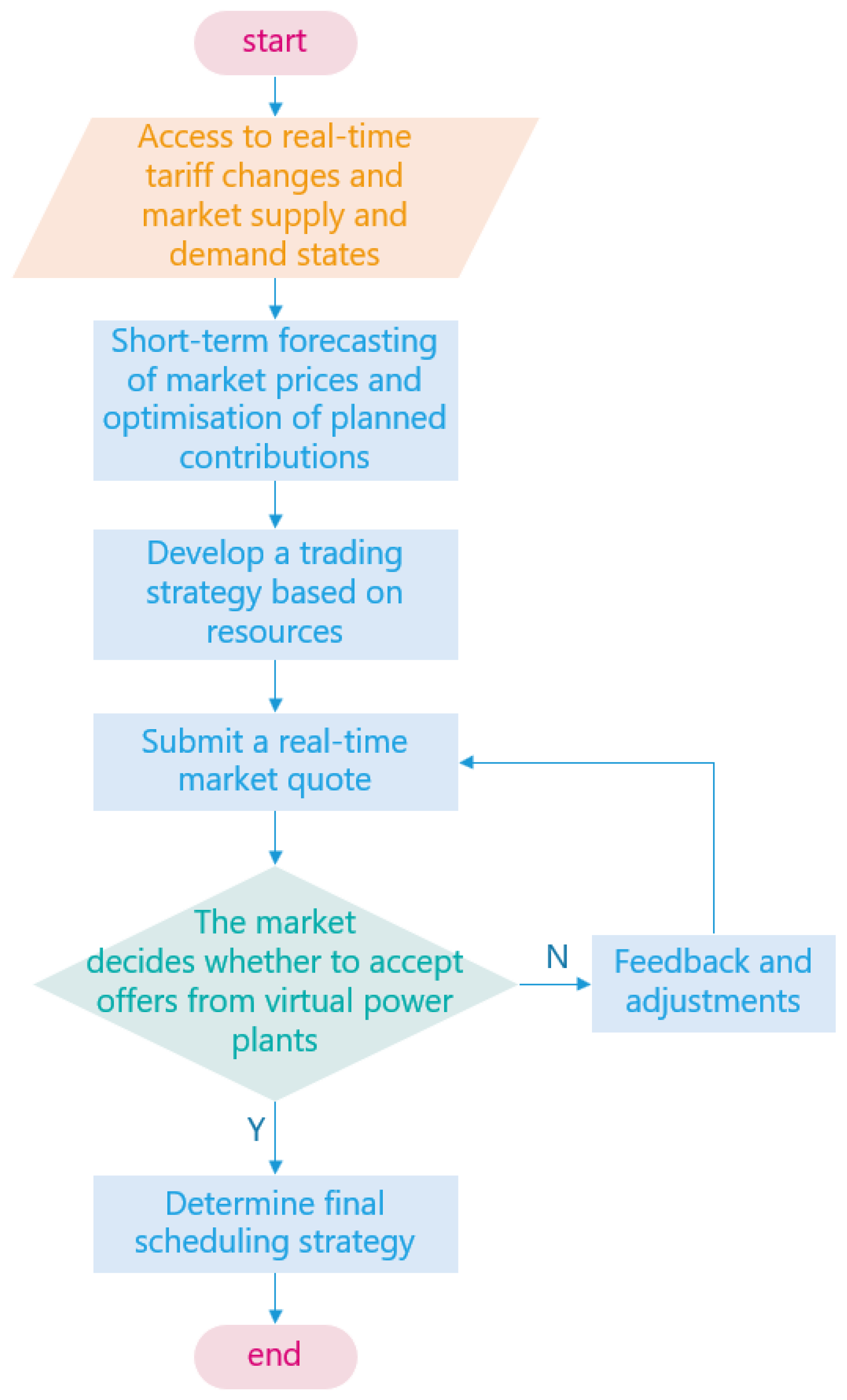 start

Access to real-time tariff changes and market supply and demand states

Short-term forecasting of market prices and optimisation of planned contributions

Develop a trading strategy based on resources

Submit a real-time market quote

The market decides whether to accept offers from virtual power plants

N

Feedback and adjustments

Y

Determine final scheduling strategy

end